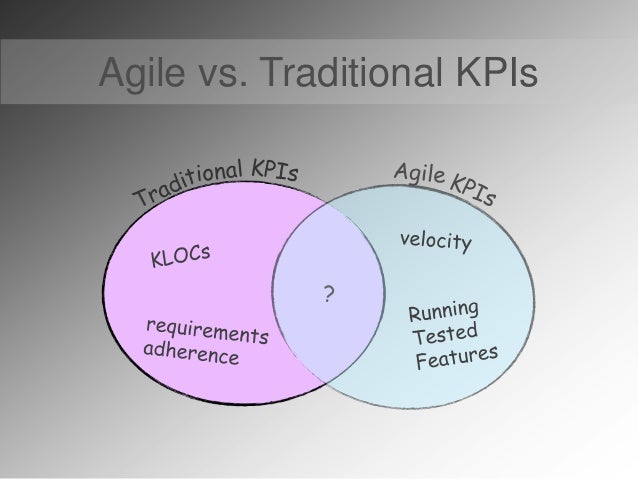 Agile vs. Traditional KPIs

Traditional KPIs

Agile KPIs

KLOCs

requirements adherence

?

velocity

Running Tested Features